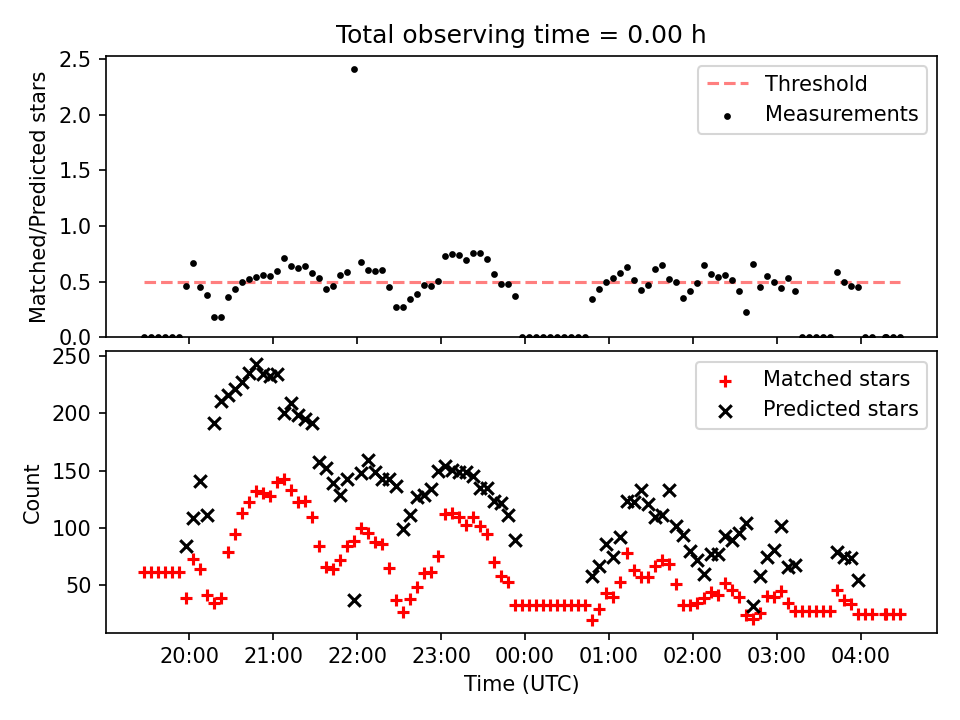 Total observing time = 0.00 h

Matched/Predicted stars

2.5
2.0
1.5
1.0
0.5
0.0

Threshold
Measurements

Count

250
200
150
100
50

Matched stars
Predicted stars

20:00 21:00 22:00 23:00 00:00 01:00 02:00 03:00 04:00

Time (UTC)